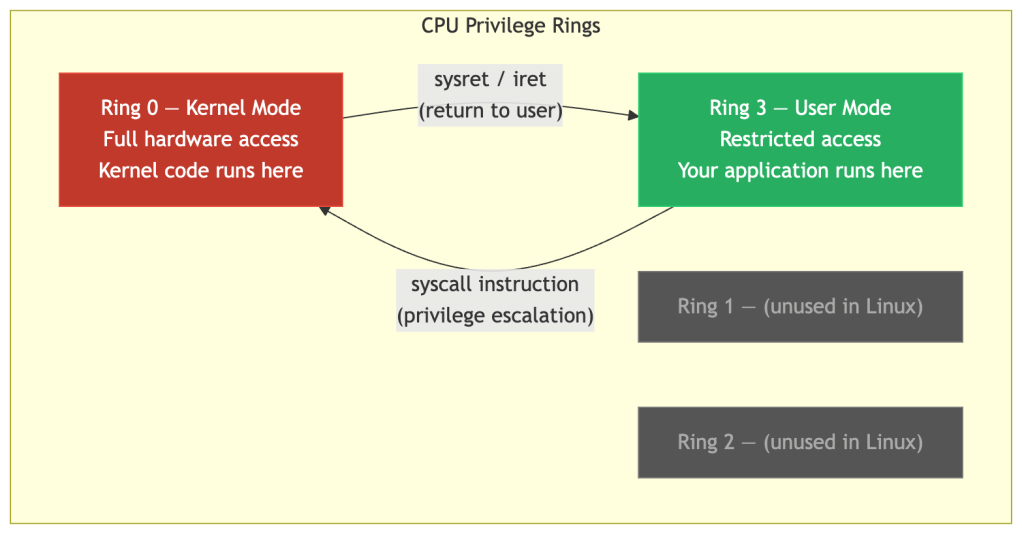 CPU Privilege Rings

Ring 0 — Kernel Mode
Full hardware access
Kernel code runs here

sysret / iret
(return to user)

Ring 3 — User Mode
Restricted access
Your application runs here

syscall instruction
(privilege escalation)

Ring 1 — (unused in Linux)

Ring 2 — (unused in Linux)